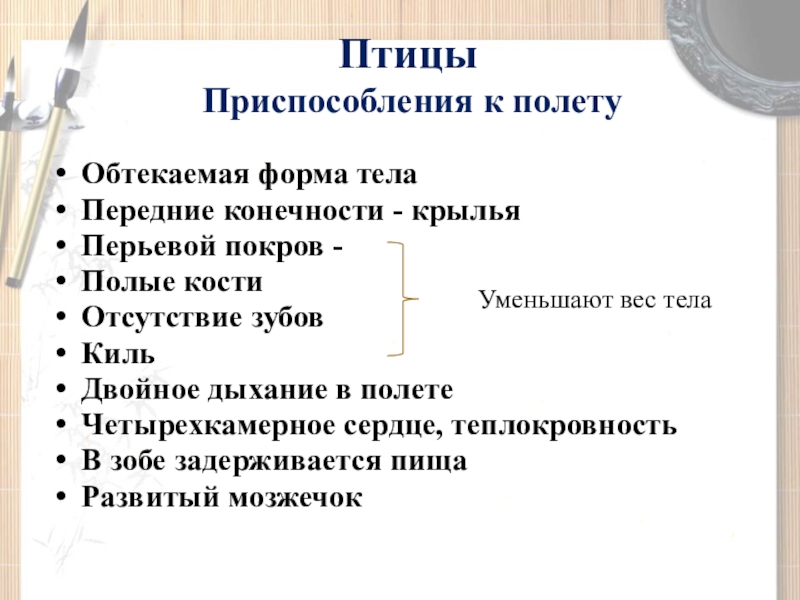 Птицы
Приспособления к полету

• Обтекаемая форма тела
• Передние конечности - крылья
• Перьевой покров -
• Полые кости
• Отсутствие зубов
• Киль
• Двойное дыхание в полете
• Четырехкамерное сердце, теплокровность
• В зобе задерживается пища
• Развитый мозжечок

Уменьшают вес тела